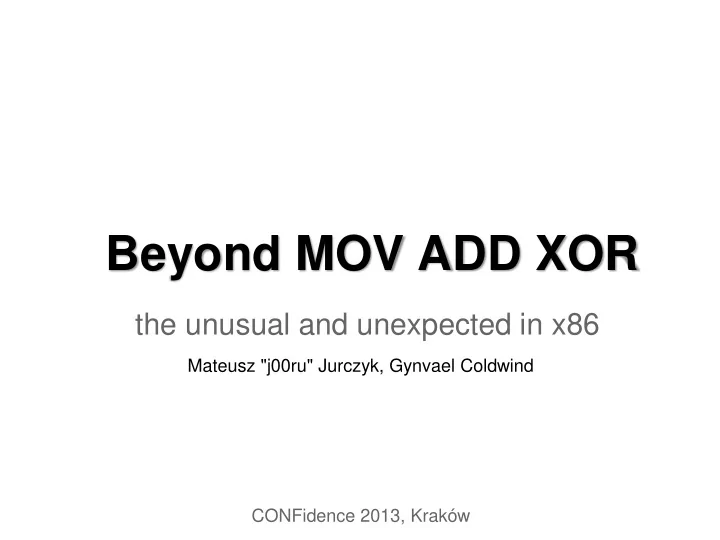 Beyond MOV ADD XOR

the unusual and unexpected in x86

Mateusz "j00ru" Jurczyk, Gynvael Coldwind

CONFidence 2013, Kraków